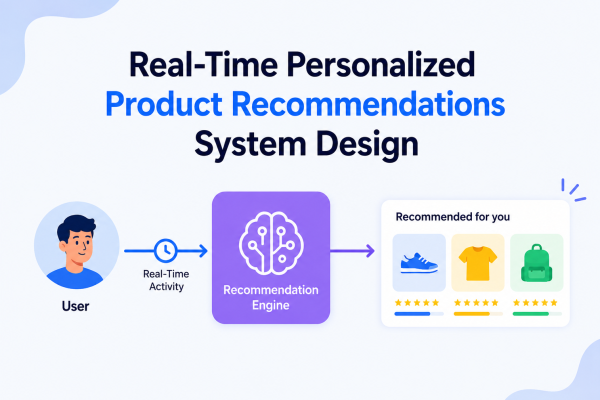 Real-Time Personalized
Product Recommendations
System Design

User

Real-Time
Activity

Recommendation
Engine

Recommended for you